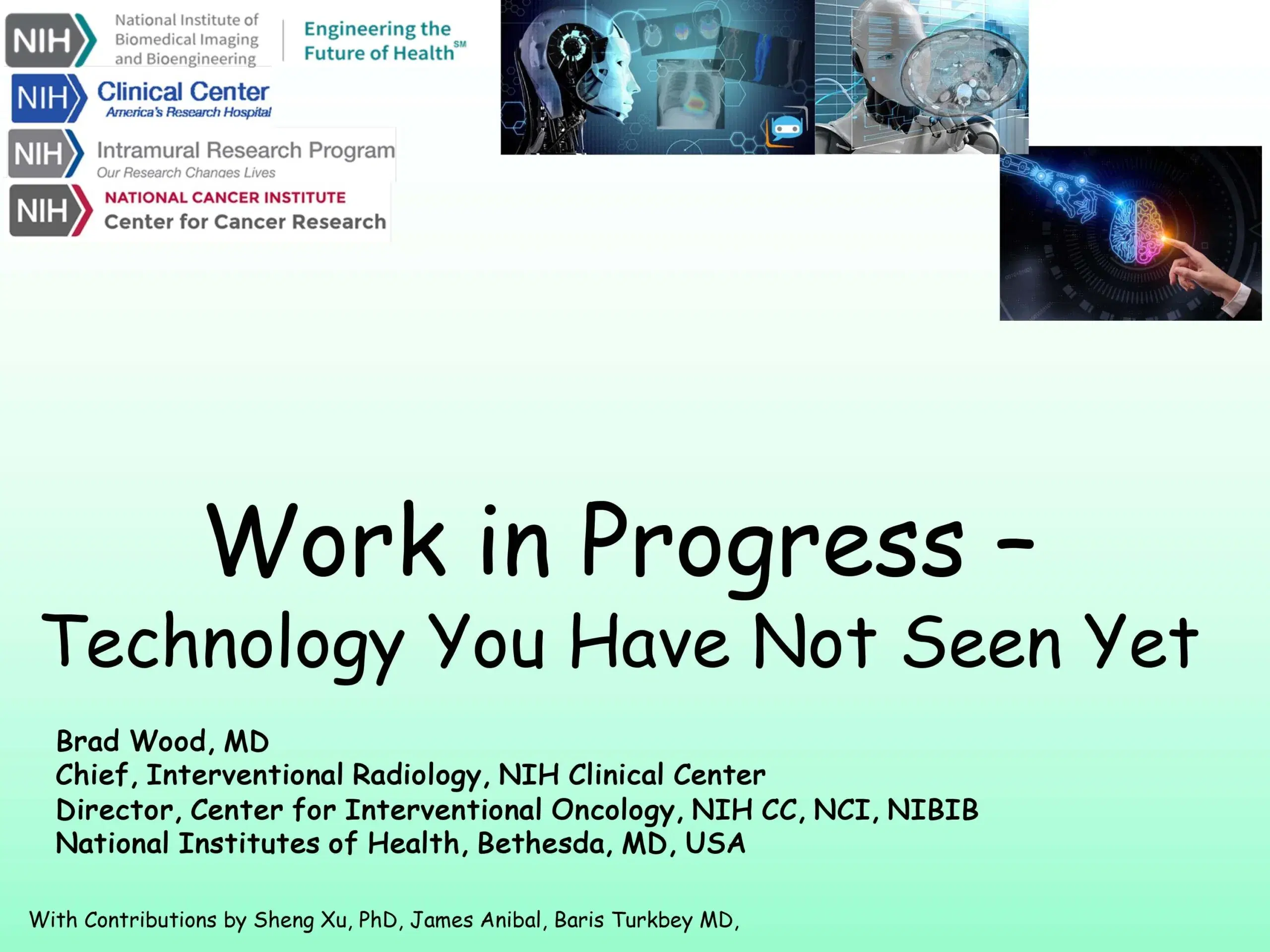 NIH National Institute of Biomedical Imaging and Bioengineering

Engineering the Future of Health℠

NIH Clinical Center
America's Research Hospital

NIH Intramural Research Program
Our Research Changes Lives

NIH NATIONAL CANCER INSTITUTE
Center for Cancer Research

Work in Progress –
Technology You Have Not Seen Yet

Brad Wood, MD
Chief, Interventional Radiology, NIH Clinical Center
Director, Center for Interventional Oncology, NIH CC, NCI, NIBIB
National Institutes of Health, Bethesda, MD, USA

With Contributions by Sheng Xu, PhD, James Anibal, Baris Turkbey MD,